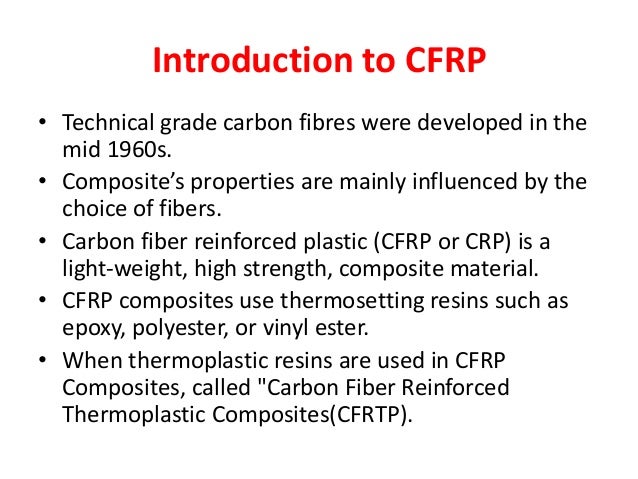 Introduction to CFRP

• Technical grade carbon fibres were developed in the mid 1960s.
• Composite's properties are mainly influenced by the choice of fibers.
• Carbon fiber reinforced plastic (CFRP or CRP) is a light-weight, high strength, composite material.
• CFRP composites use thermosetting resins such as epoxy, polyester, or vinyl ester.
• When thermoplastic resins are used in CFRP Composites, called "Carbon Fiber Reinforced Thermoplastic Composites(CFRTP).